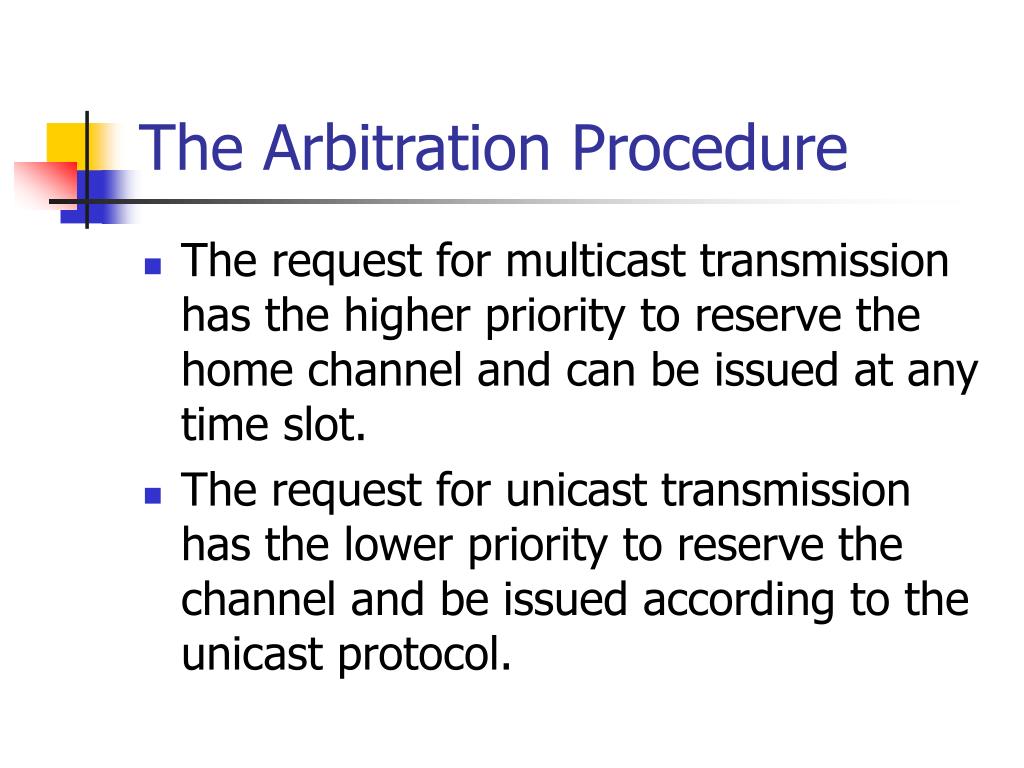 The Arbitration Procedure

- The request for multicast transmission has the higher priority to reserve the home channel and can be issued at any time slot.
- The request for unicast transmission has the lower priority to reserve the channel and be issued according to the unicast protocol.